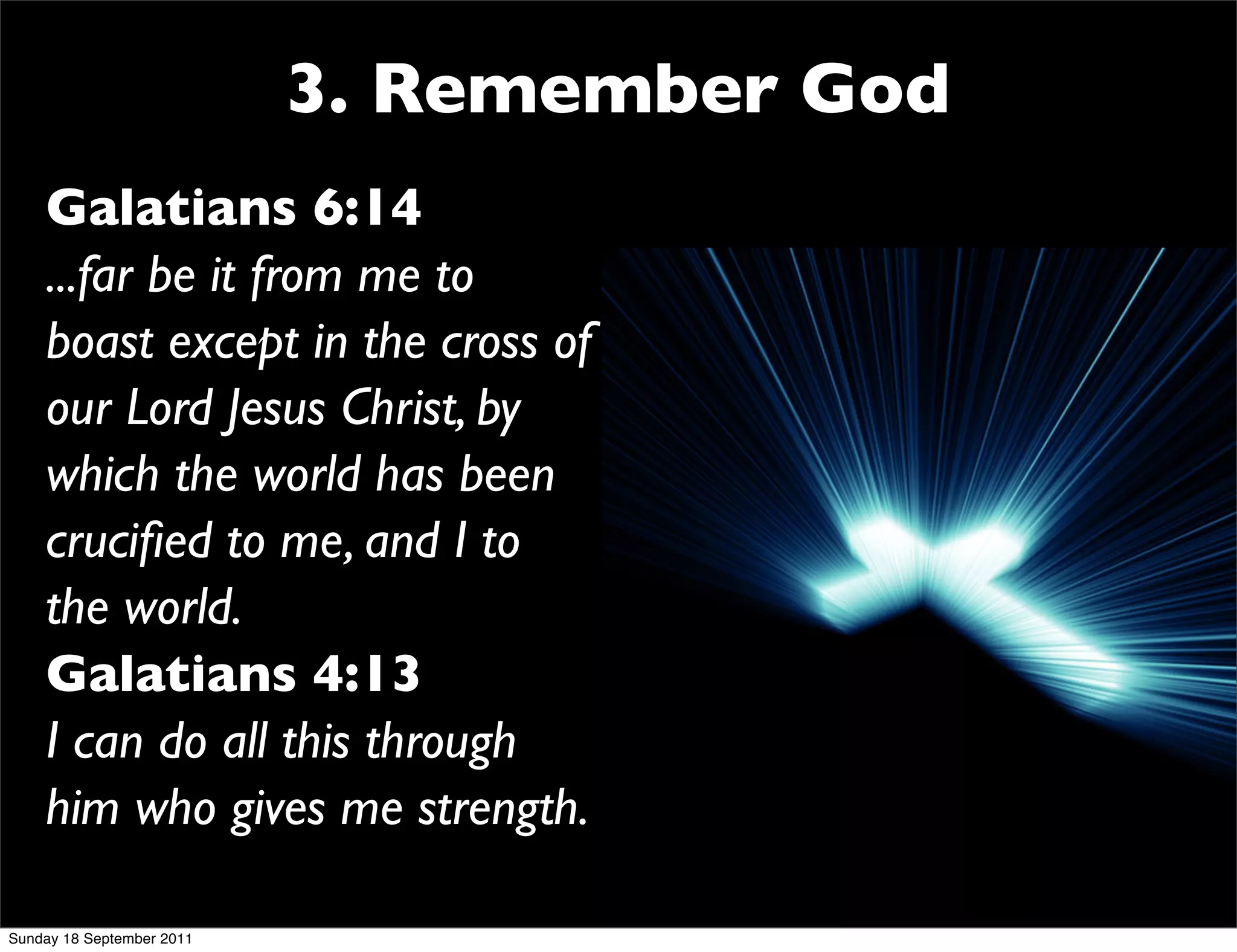 3. Remember God

Galatians 6:14

...far be it from me to boast except in the cross of our Lord Jesus Christ, by which the world has been crucified to me, and I to the world.

Galatians 4:13

I can do all this through him who gives me strength.

Sunday 18 September 2011